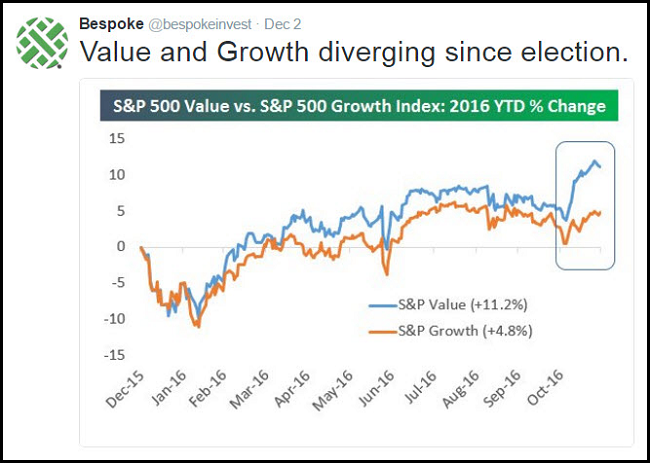 Bespoke @bespokeinvest · Dec 2

Value and Growth diverging since election.

S&P 500 Value vs. S&P 500 Growth Index: 2016 YTD % Change

15
10
5
0
-5
-10
-15

S&P Value (+11.2%)
S&P Growth (+4.8%)

Dec-15 Jan-16 Feb-16 Mar-16 Apr-16 May-16 Jun-16 Jul-16 Aug-16 Sep-16 Oct-16